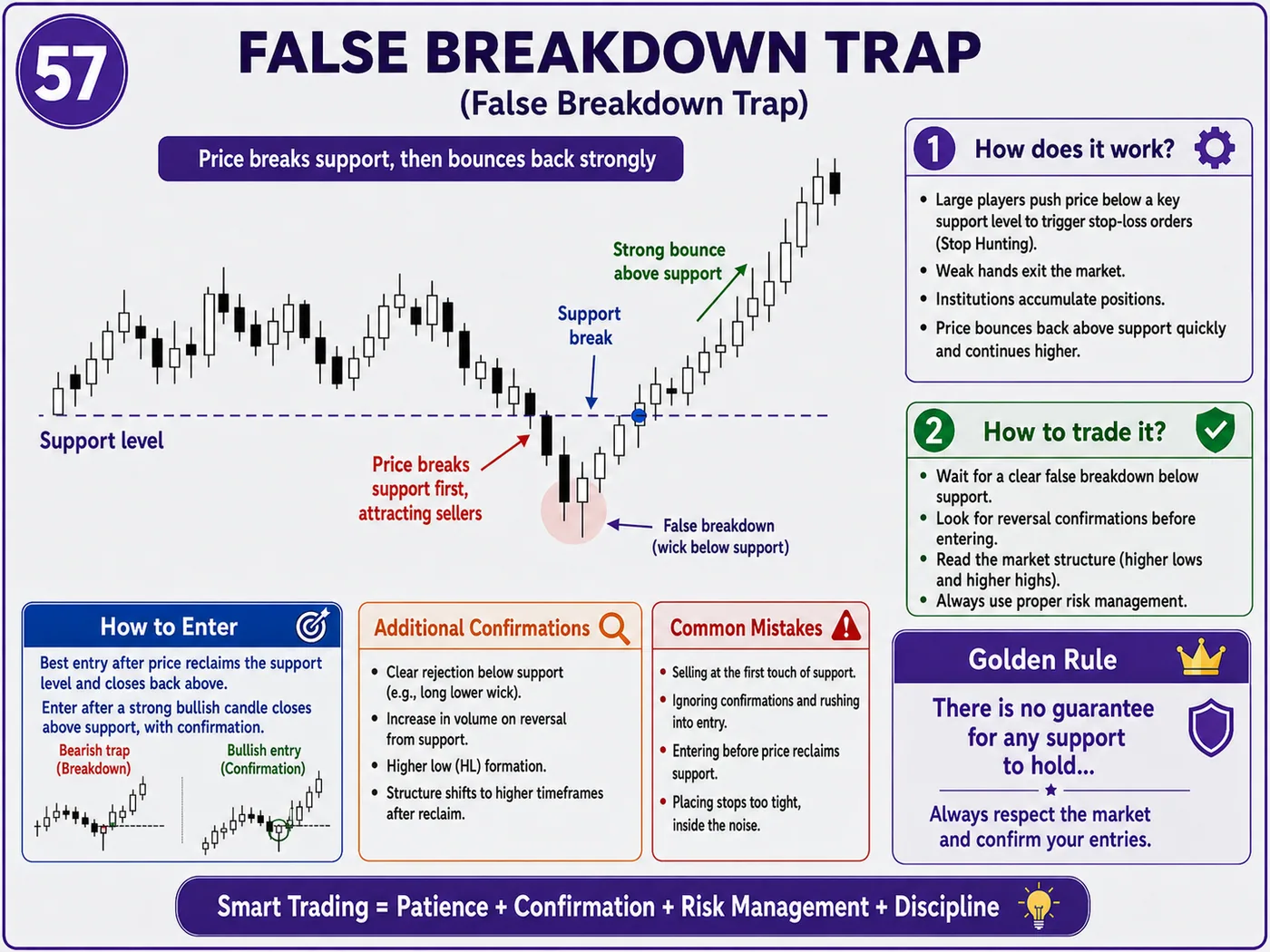 57

FALSE BREAKDOWN TRAP
(False Breakdown Trap)

Price breaks support, then bounces back strongly

Strong bounce above support

Support break

Support level

Price breaks support first, attracting sellers

False breakdown (wick below support)

1 How does it work?
• Large players push price below a key support level to trigger stop-loss orders (Stop Hunting).
• Weak hands exit the market.
• Institutions accumulate positions.
• Price bounces back above support quickly and continues higher.

2 How to trade it?
• Wait for a clear false breakdown below support.
• Look for reversal confirmations before entering.
• Read the market structure (higher lows and higher highs).
• Always use proper risk management.

How to Enter
Best entry after price reclaims the support level and closes back above.
Enter after a strong bullish candle closes above support, with confirmation.
Bearish trap (Breakdown)
Bullish entry (Confirmation)

Additional Confirmations
• Clear rejection below support (e.g., long lower wick).
• Increase in volume on reversal from support.
• Higher low (HL) formation.
• Structure shifts to higher timeframes after reclaim.

Common Mistakes
• Selling at the first touch of support.
• Ignoring confirmations and rushing into entry.
• Entering before price reclaims support.
• Placing stops too tight, inside the noise.

Golden Rule
There is no guarantee for any support to hold...
Always respect the market and confirm your entries.

Smart Trading = Patience + Confirmation + Risk Management + Discipline